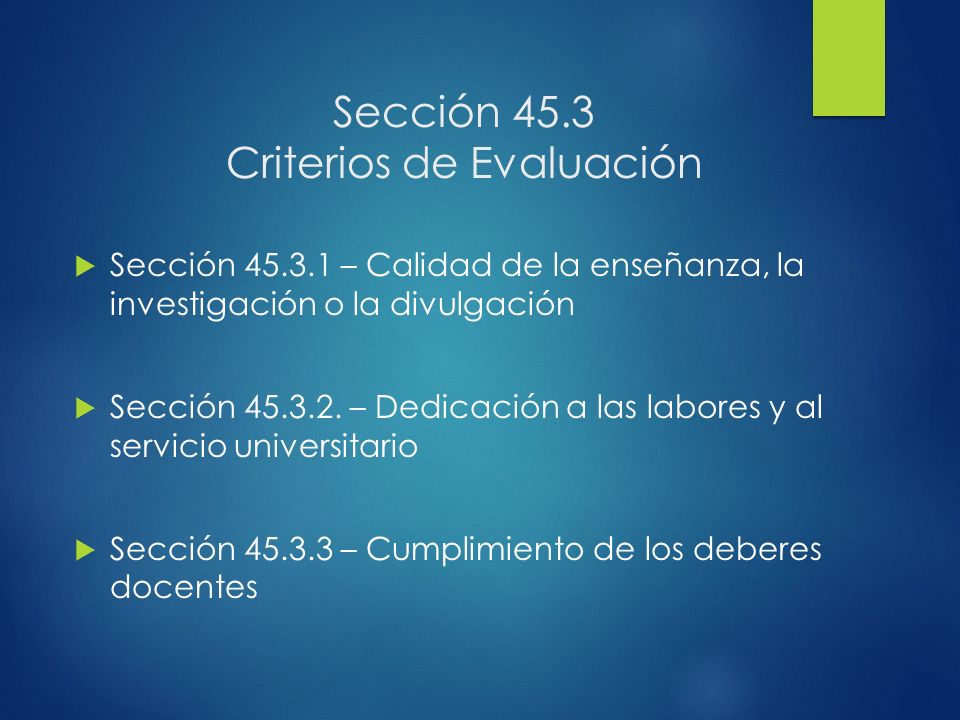 Sección 45.3
Criterios de Evaluación

Sección 45.3.1 – Calidad de la enseñanza, la investigación o la divulgación

Sección 45.3.2. – Dedicación a las labores y al servicio universitario

Sección 45.3.3 – Cumplimiento de los deberes docentes